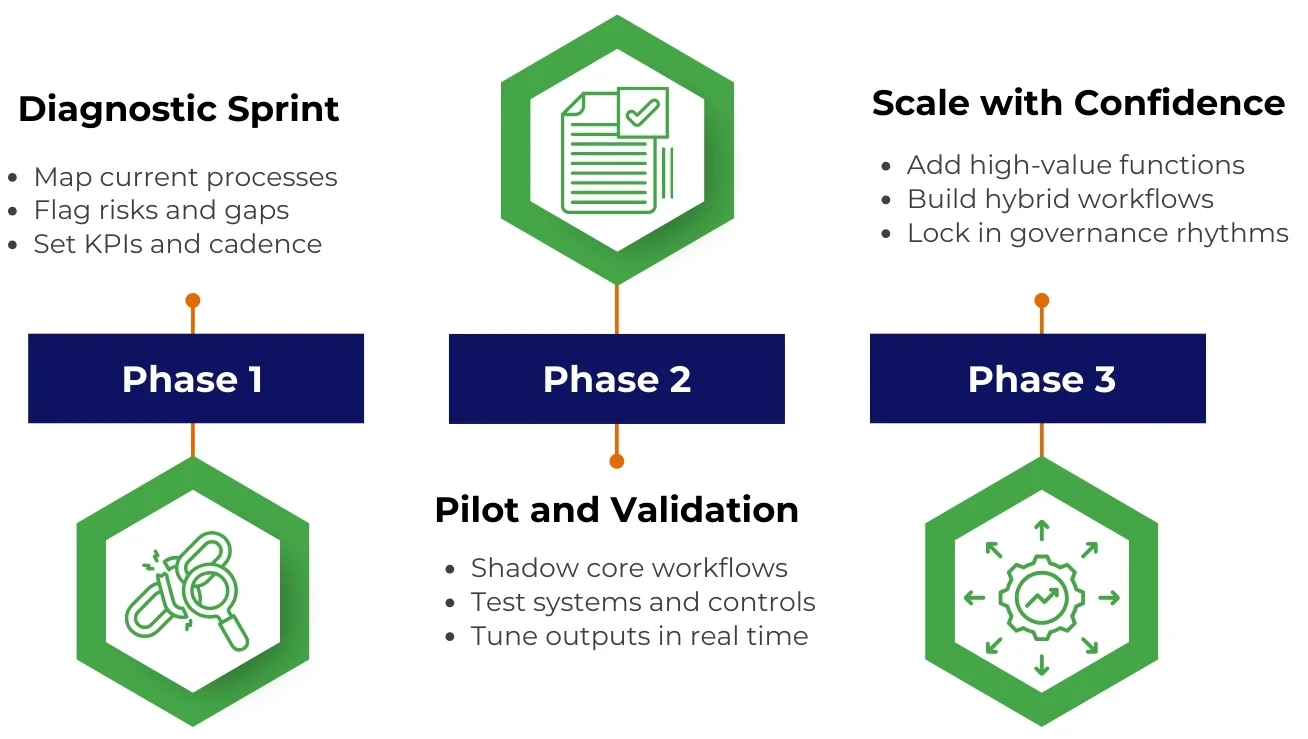 Diagnostic Sprint

- Map current processes
- Flag risks and gaps
- Set KPIs and cadence

Phase 1

Phase 2

Pilot and Validation

- Shadow core workflows
- Test systems and controls
- Tune outputs in real time

Scale with Confidence

- Add high-value functions
- Build hybrid workflows
- Lock in governance rhythms

Phase 3